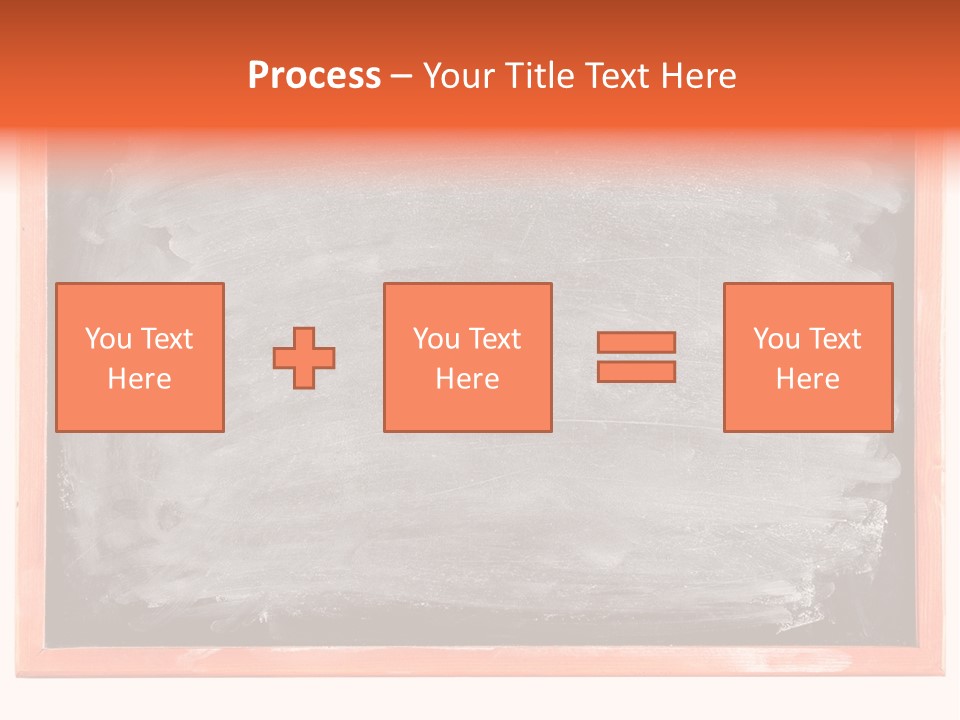 Process – Your Title Text Here

You Text Here

You Text Here

You Text Here